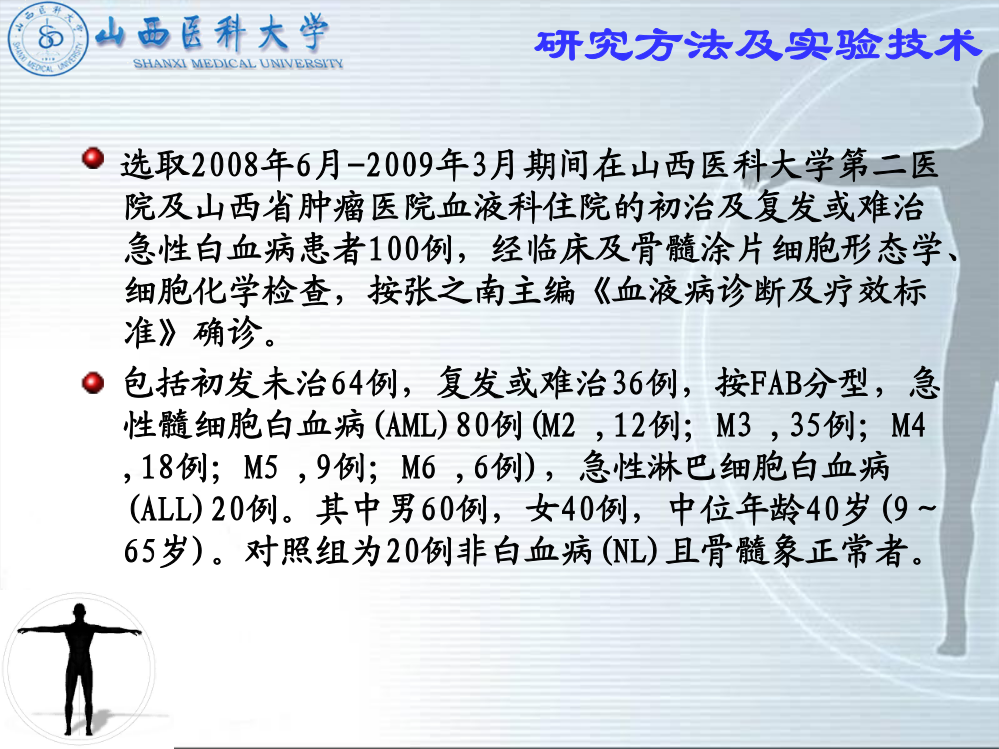 山西医科大学
SHANXI MEDICAL UNIVERSITY

研究方法及实验技术

选取2008年6月-2009年3月期间在山西医科大学第二医院及山西省肿瘤医院血液科住院的初治及复发或难治急性白血病患者100例，经临床及骨髓涂片细胞形态学、细胞化学检查，按张之南主编《血液病诊断及疗效标准》确诊。

包括初发未治64例，复发或难治36例，按FAB分型，急性髓细胞白血病(AML)80例(M2 ,12例; M3 ,35例; M4 ,18例; M5 ,9例; M6 ,6例)，急性淋巴细胞白血病(ALL)20例。其中男60例，女40例，中位年龄40岁(9～65岁)。对照组为20例非白血病(NL)且骨髓象正常者。